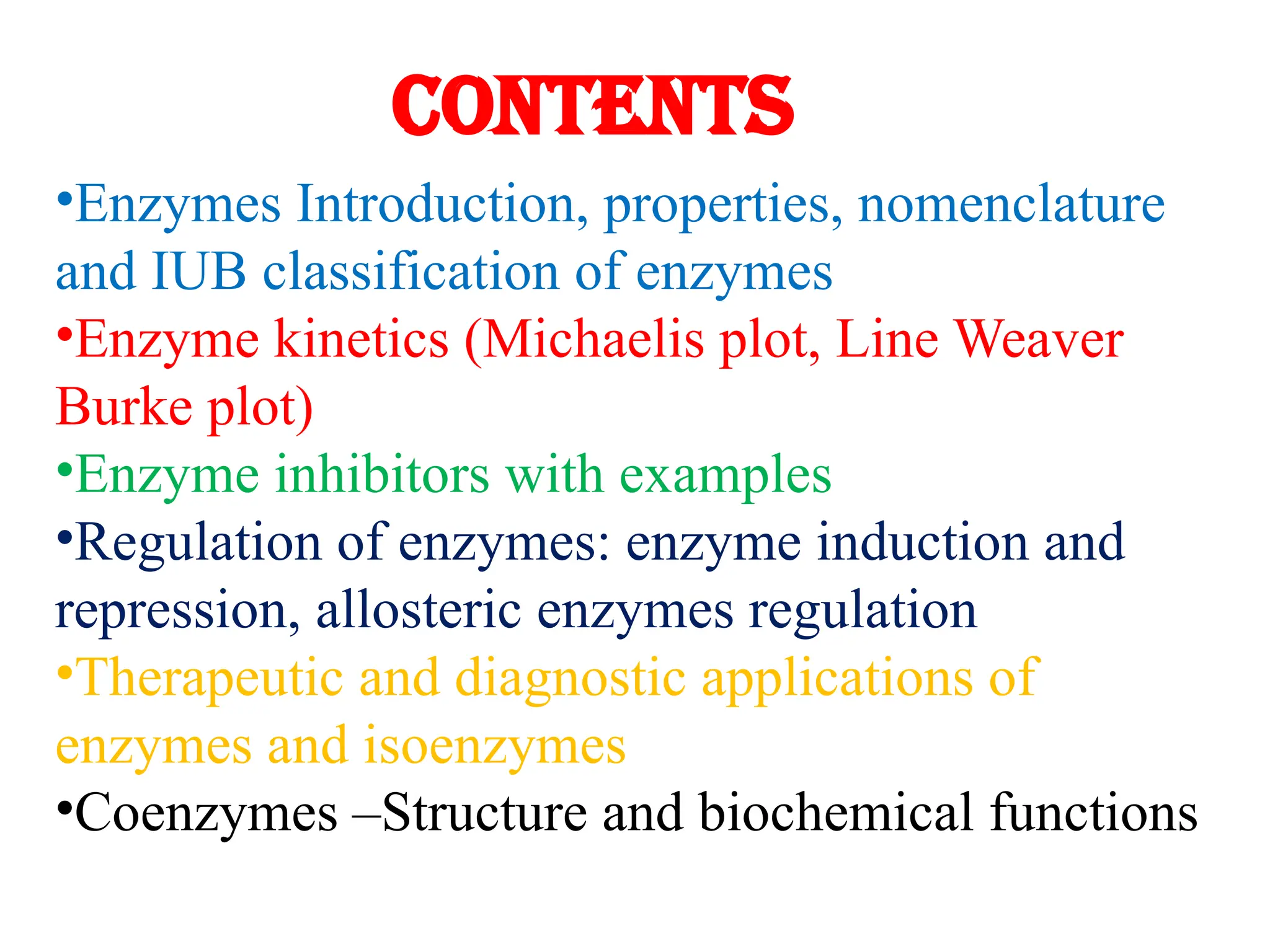 CONTENTS

•Enzymes Introduction, properties, nomenclature and IUB classification of enzymes

•Enzyme kinetics (Michaelis plot, Line Weaver Burke plot)

•Enzyme inhibitors with examples

•Regulation of enzymes: enzyme induction and repression, allosteric enzymes regulation

•Therapeutic and diagnostic applications of enzymes and isoenzymes

•Coenzymes –Structure and biochemical functions